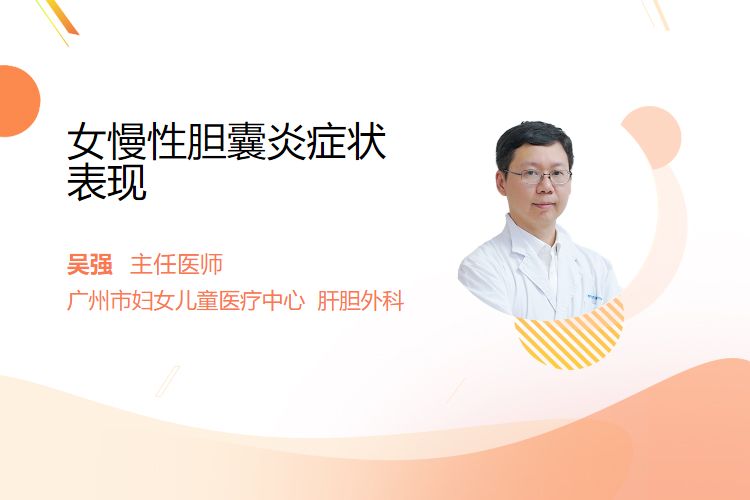 女慢性胆囊炎症状表现

吴强 主任医师
广州市妇女儿童医疗中心 肝胆外科